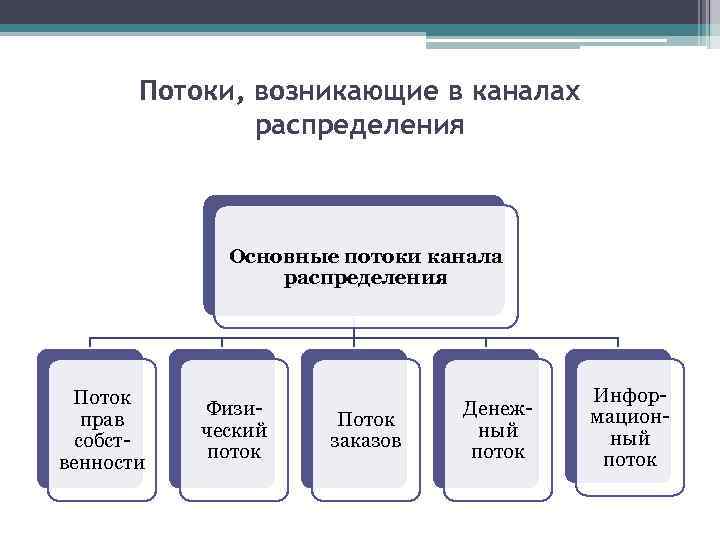 Потоки, возникающие в каналах распределения

Основные потоки канала распределения

Поток прав собственности

Физический поток

Поток заказов

Денежный поток

Информационный поток